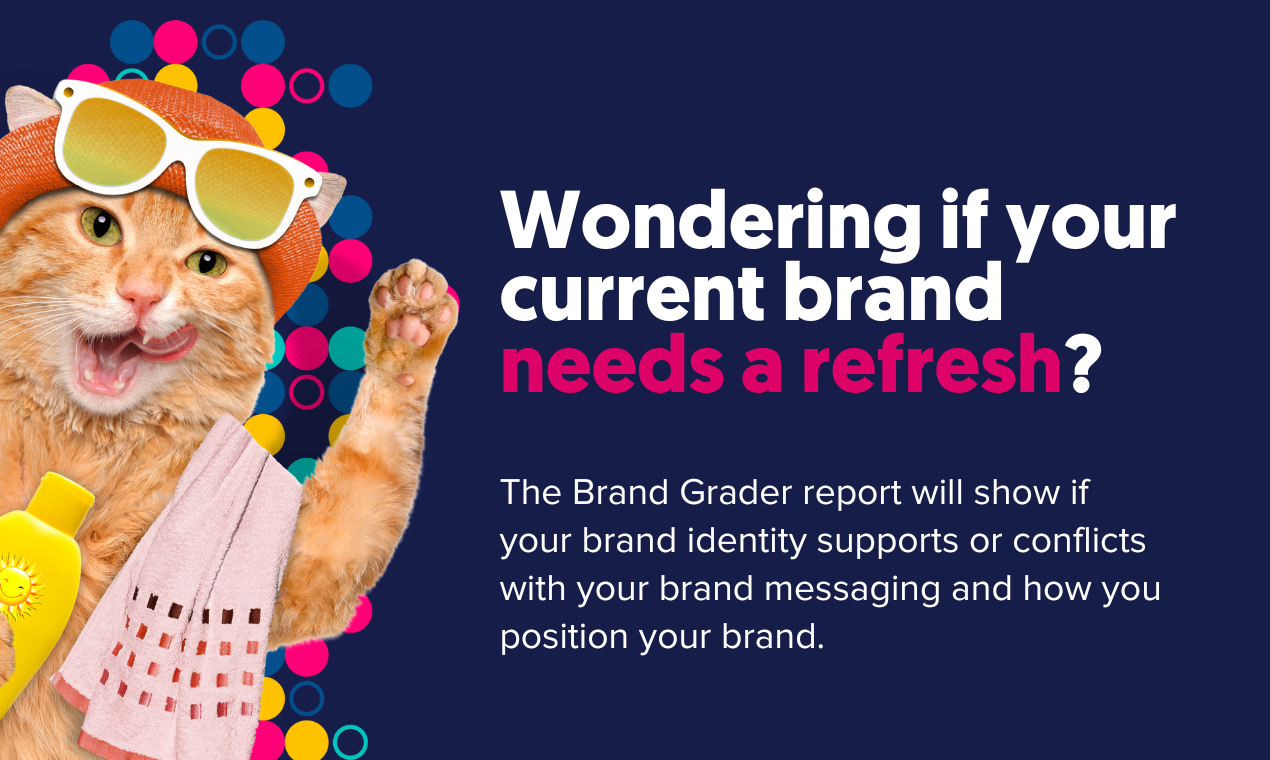 Wondering if your current brand needs a refresh?

The Brand Grader report will show if your brand identity supports or conflicts with your brand messaging and how you position your brand.